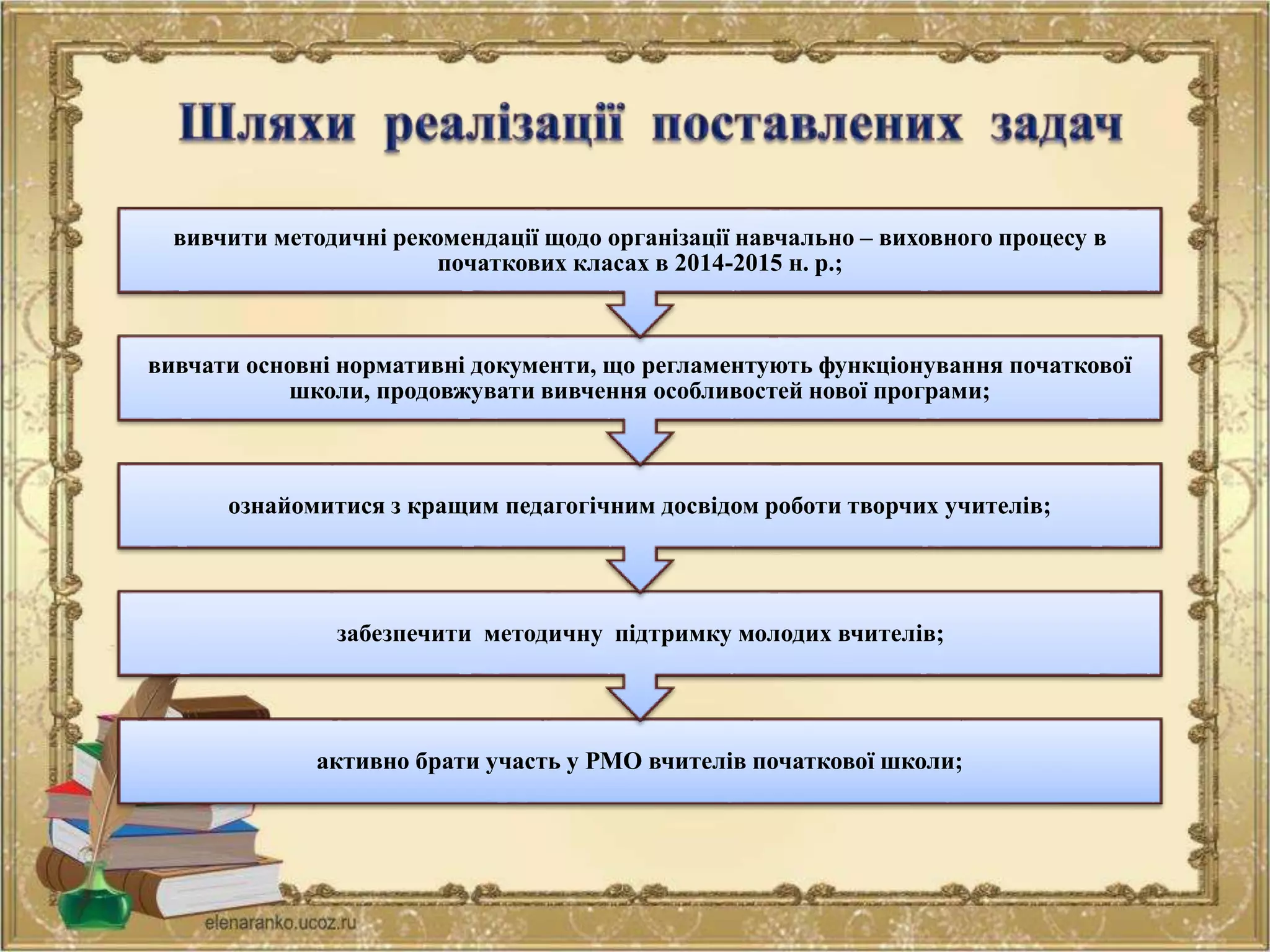 Шляхи реалізації поставлених задач

вивчити методичні рекомендації щодо організації навчально – виховного процесу в початкових класах в 2014-2015 н. р.;

вивчати основні нормативні документи, що регламентують функціонування початкової школи, продовжувати вивчення особливостей нової програми;

ознайомитися з кращим педагогічним досвідом роботи творчих учителів;

забезпечити методичну підтримку молодих вчителів;

активно брати участь у РМО вчителів початкової школи;

elenaranko.ucoz.ru